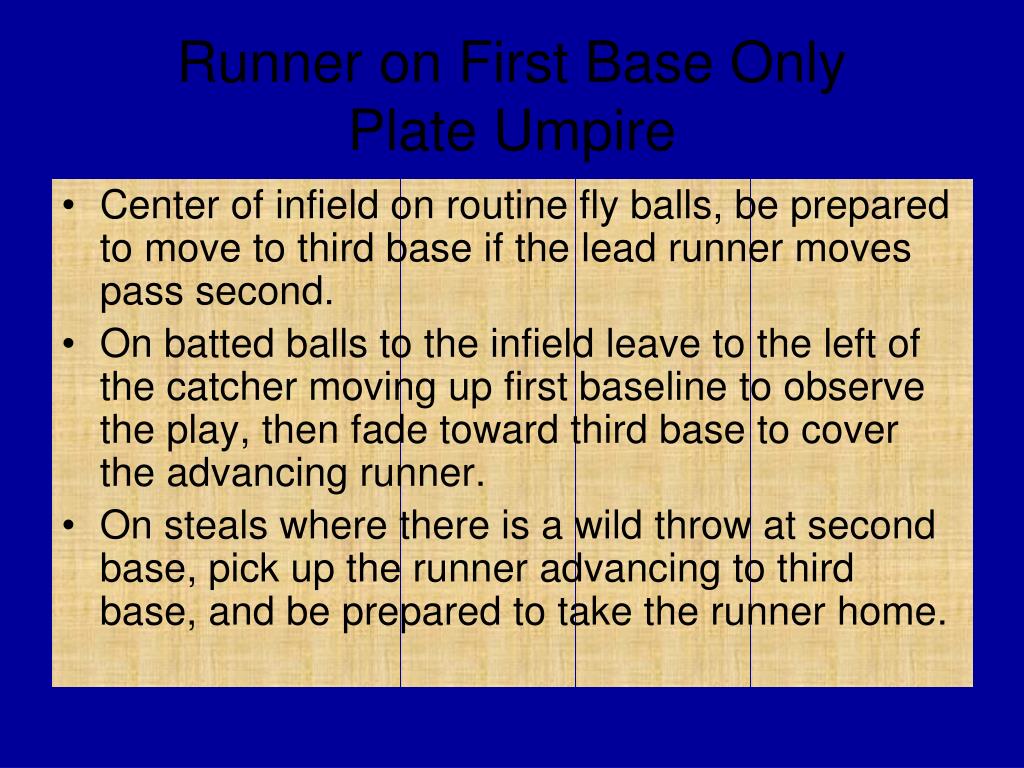 Runner on First Base Only
Plate Umpire

• Center of infield on routine fly balls, be prepared to move to third base if the lead runner moves pass second.
• On batted balls to the infield leave to the left of the catcher moving up first baseline to observe the play, then fade toward third base to cover the advancing runner.
• On steals where there is a wild throw at second base, pick up the runner advancing to third base, and be prepared to take the runner home.